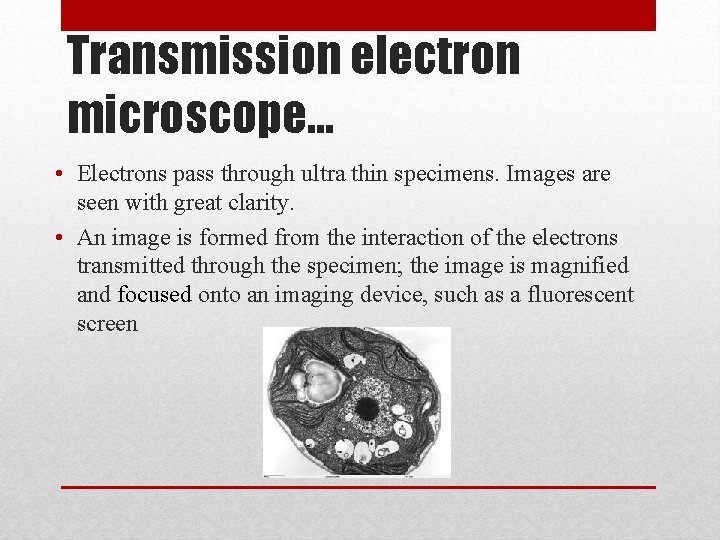 Transmission electron microscope…

• Electrons pass through ultra thin specimens. Images are seen with great clarity.
• An image is formed from the interaction of the electrons transmitted through the specimen; the image is magnified and focused onto an imaging device, such as a fluorescent screen